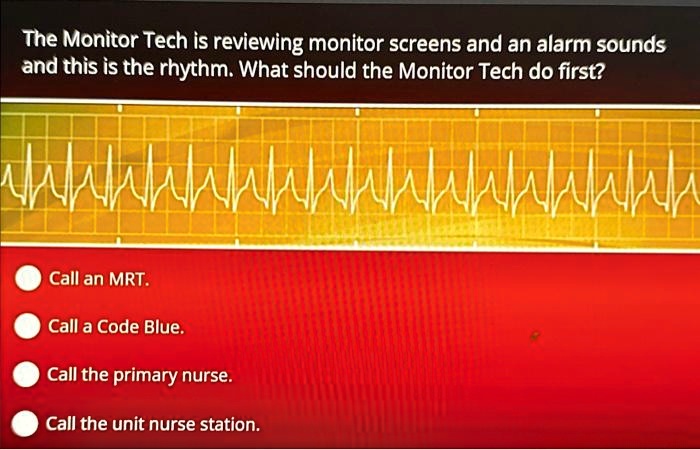 The Monitor Tech is reviewing monitor screens and an alarm sounds and this is the rhythm. What should the Monitor Tech do first?

Call an MRT.

Call a Code Blue.

Call the primary nurse.

Call the unit nurse station.